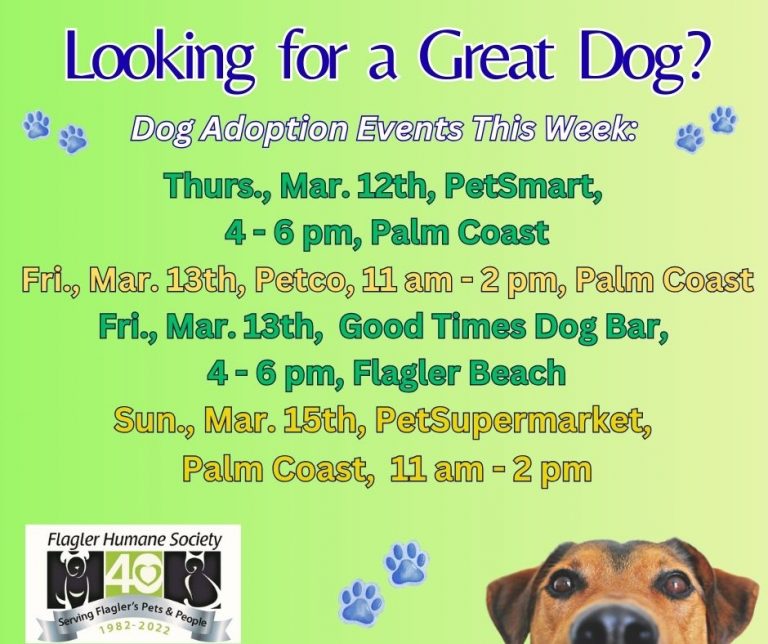 Looking for a Great Dog?

Dog Adoption Events This Week:

Thurs., Mar. 12th, PetSmart, 4 - 6 pm, Palm Coast

Fri., Mar. 13th, Petco, 11 am - 2 pm, Palm Coast

Fri., Mar. 13th, Good Times Dog Bar, 4 - 6 pm, Flagler Beach

Sun., Mar. 15th, PetSupermarket, Palm Coast, 11 am - 2 pm

Flagler Humane Society
40
Serving Flagler's Pets & People
1982-2022